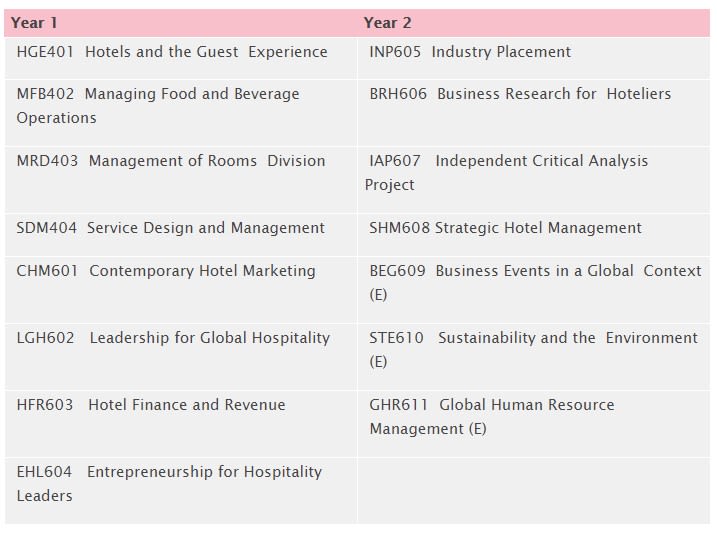 | Year 1 | Year 2 |
|---|---|
| HGE401 Hotels and the Guest Experience | INP605 Industry Placement |
| MFB402 Managing Food and Beverage Operations | BRH606 Business Research for Hoteliers |
| MRD403 Management of Rooms Division | IAP607 Independent Critical Analysis Project |
| SDM404 Service Design and Management | SHM608 Strategic Hotel Management |
| CHM601 Contemporary Hotel Marketing | BEG609 Business Events in a Global Context (E) |
| LGH602 Leadership for Global Hospitality | STE610 Sustainability and the Environment (E) |
| HFR603 Hotel Finance and Revenue | GHR611 Global Human Resource Management (E) |
| EHL604 Entrepreneurship for Hospitality Leaders | |